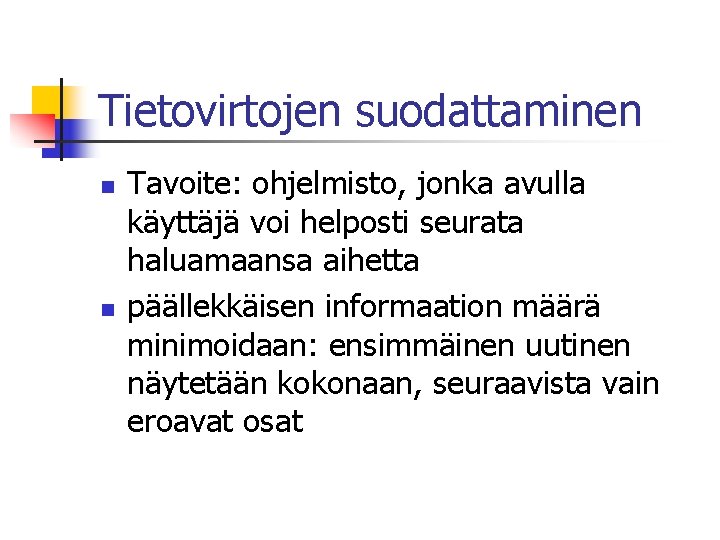 Tietovirtojen suodattaminen

- Tavoite: ohjelmisto, jonka avulla käyttäjä voi helposti seurata haluamaansa aihetta
- päällekkäisen informaation määrä minimoidaan: ensimmäinen uutinen näytetään kokonaan, seuraavista vain eroavat osat